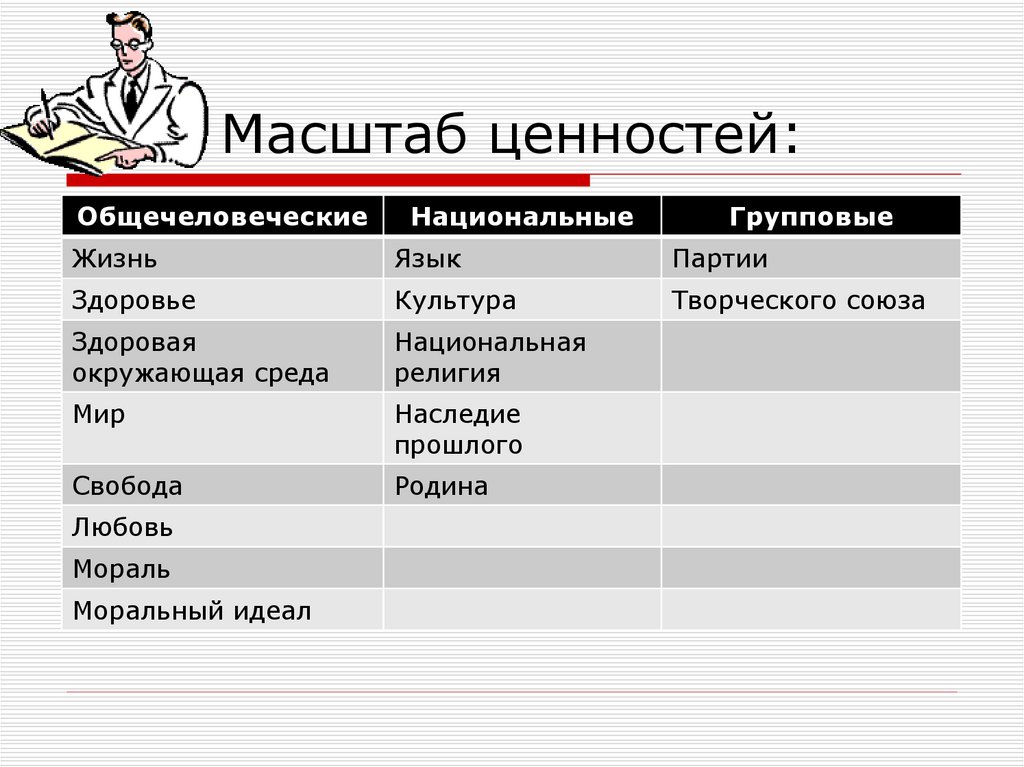 Масштаб ценностей:

| Общечеловеческие | Национальные | Групповые |
|---|---|---|
| Жизнь | Язык | Партии |
| Здоровье | Культура | Творческого союза |
| Здоровая окружающая среда | Национальная религия | |
| Мир | Наследие прошлого | |
| Свобода | Родина | |
| Любовь | | |
| Мораль | | |
| Моральный идеал | | |